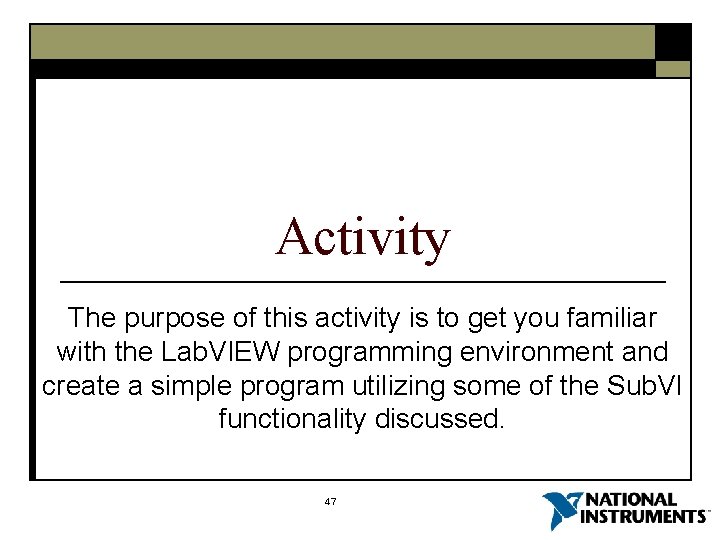 Activity

The purpose of this activity is to get you familiar with the LabVIEW programming environment and create a simple program utilizing some of the SubVI functionality discussed.

47

NATIONAL INSTRUMENTS™